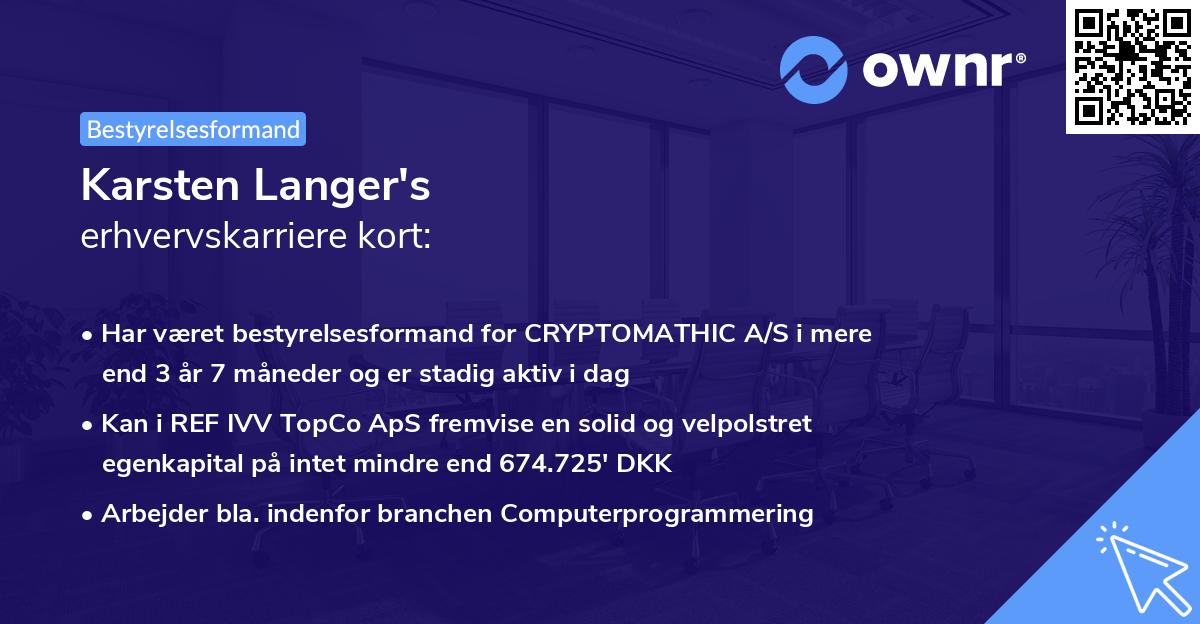 ownr®

Bestyrelsesformand

Karsten Langer's
erhvervskarriere kort:

• Har været bestyrelsesformand for CRYPTOMATHIC A/S i mere end 3 år 7 måneder og er stadig aktiv i dag
• Kan i REF IVV TopCo ApS fremvise en solid og velpolstret egenkapital på intet mindre end 674.725' DKK
• Arbejder bla. indenfor branchen Computerprogrammering